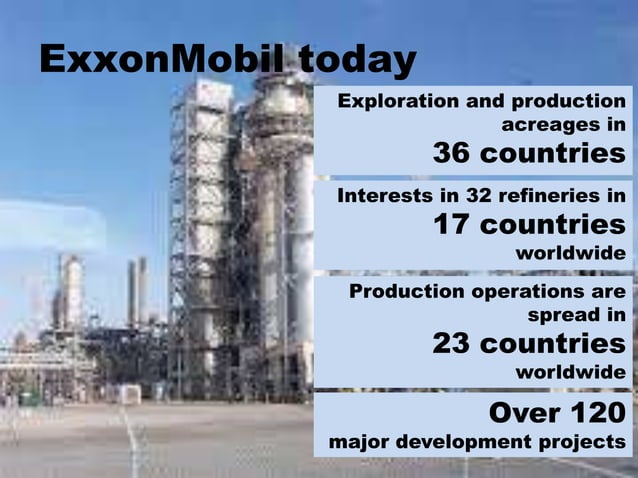 ExxonMobil today

Exploration and production acreages in
36 countries

Interests in 32 refineries in
17 countries
worldwide

Production operations are spread in
23 countries
worldwide

Over 120
major development projects